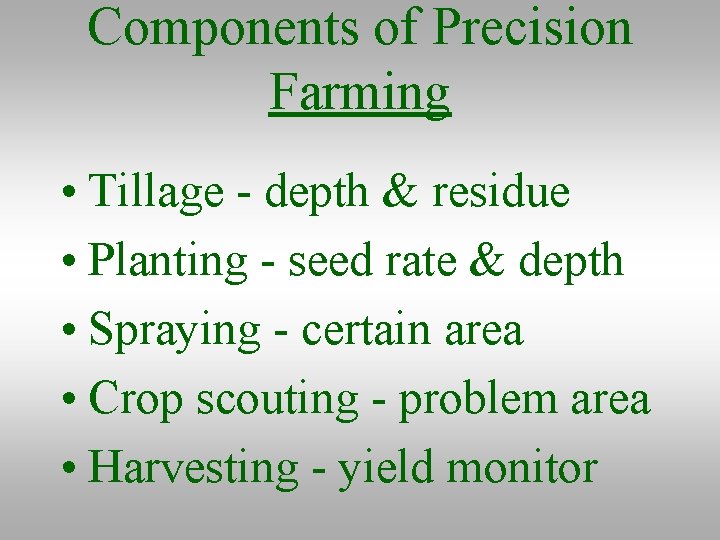 Components of Precision Farming

• Tillage - depth & residue
• Planting - seed rate & depth
• Spraying - certain area
• Crop scouting - problem area
• Harvesting - yield monitor